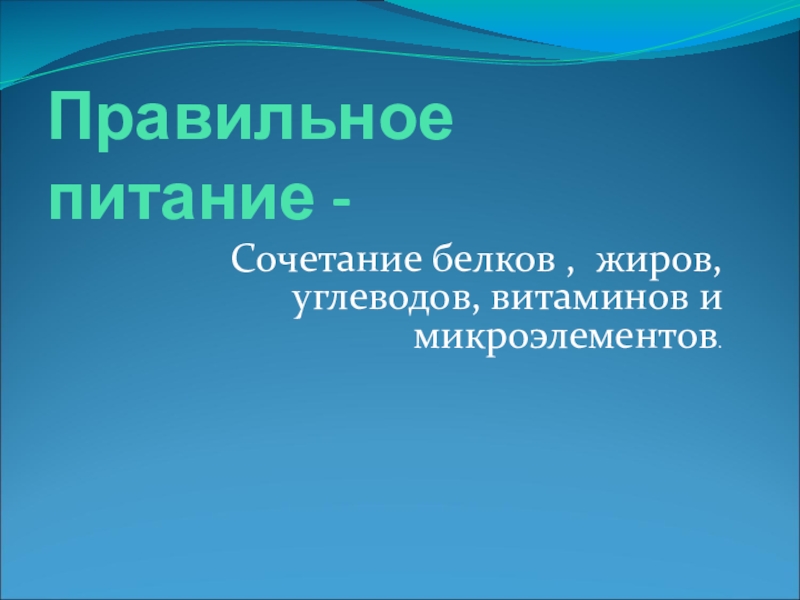 Правильное питание -

Сочетание белков , жиров, углеводов, витаминов и микроэлементов.